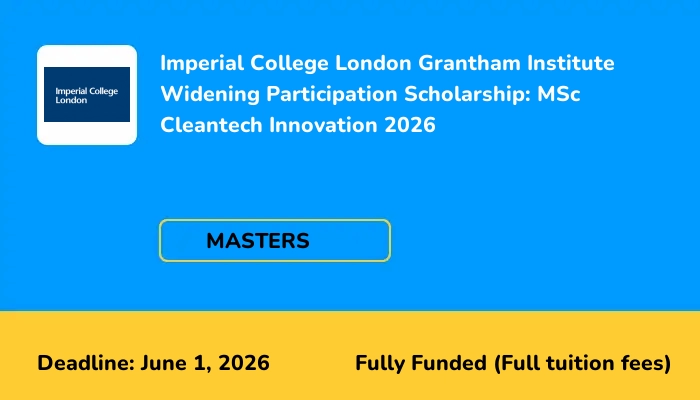 Imperial College London

Imperial College London Grantham Institute Widening Participation Scholarship: MSc Cleantech Innovation 2026

MASTERS

Deadline: June 1, 2026

Fully Funded (Full tuition fees)